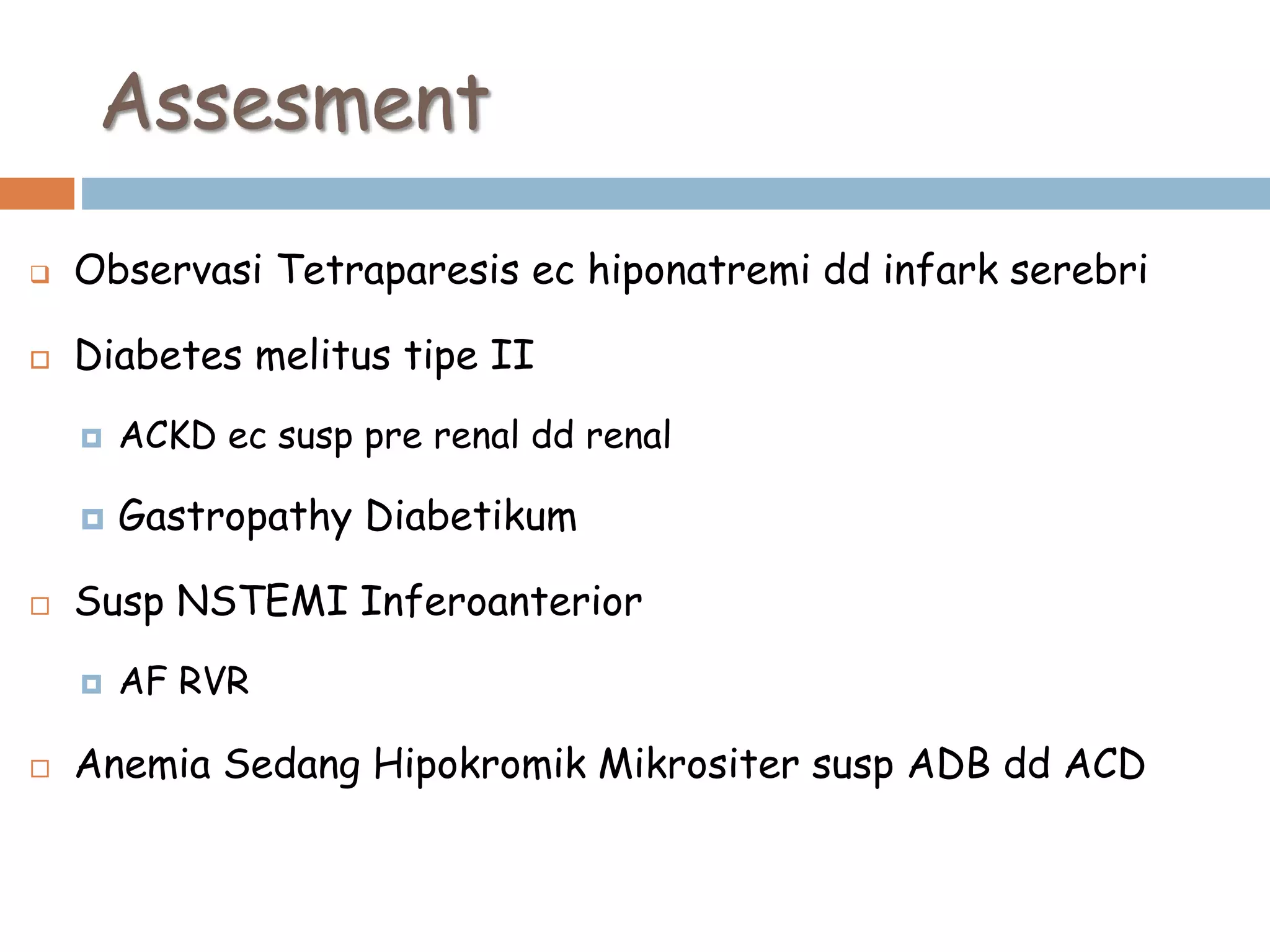 Assesment

Observasi Tetraparesis ec hiponatremi dd infark serebri

Diabetes melitus tipe II

ACKD ec susp pre renal dd renal

Gastropathy Diabetikum

Susp NSTEMI Inferoanterior

AF RVR

Anemia Sedang Hipokromik Mikrositer susp ADB dd ACD